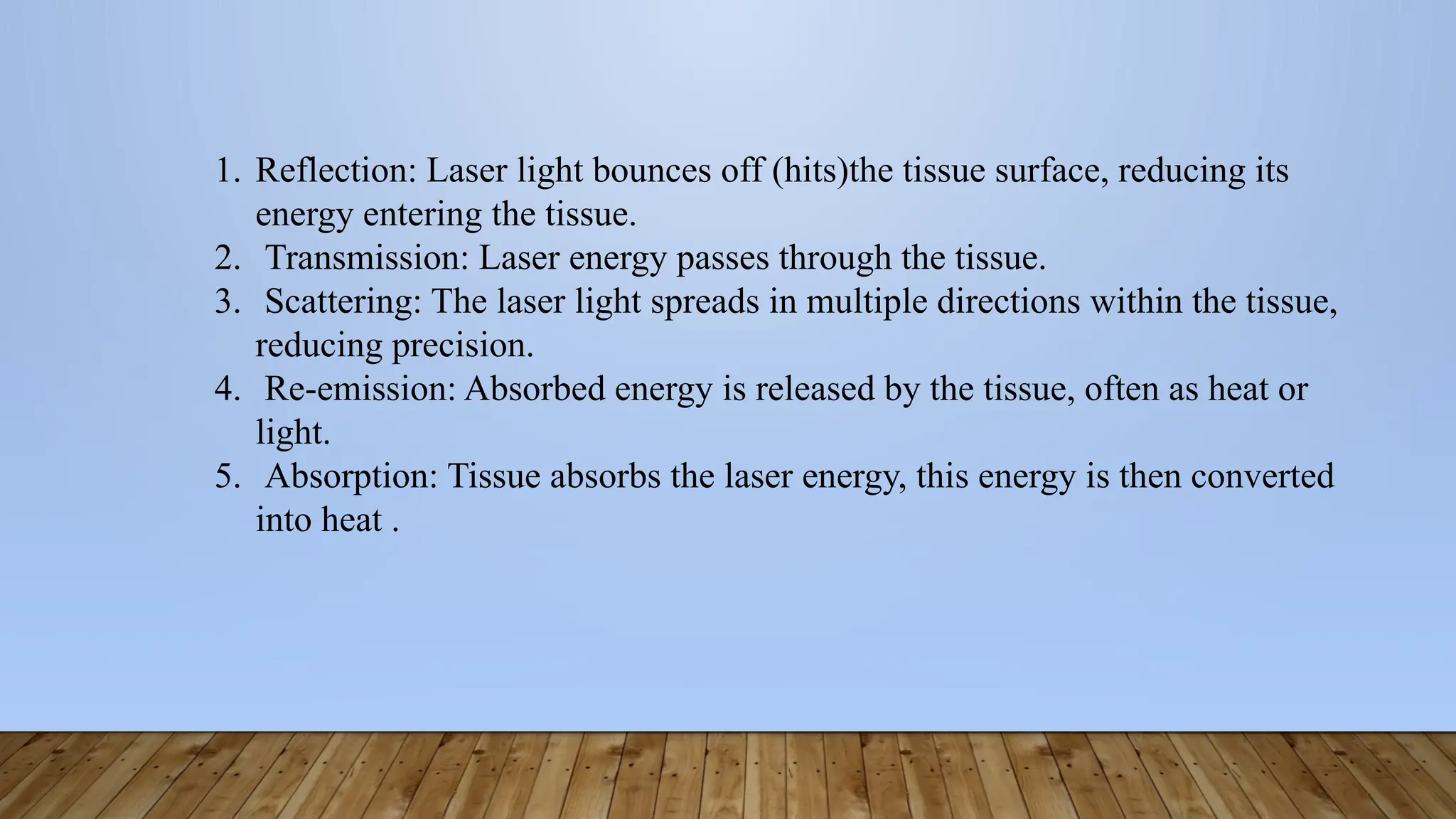 1. Reflection: Laser light bounces off (hits)the tissue surface, reducing its energy entering the tissue.
2. Transmission: Laser energy passes through the tissue.
3. Scattering: The laser light spreads in multiple directions within the tissue, reducing precision.
4. Re-emission: Absorbed energy is released by the tissue, often as heat or light.
5. Absorption: Tissue absorbs the laser energy, this energy is then converted into heat .